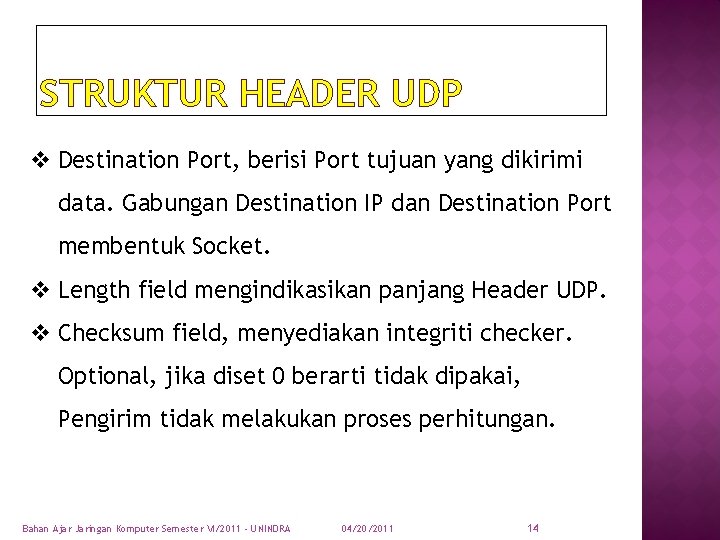 STRUKTUR HEADER UDP

❖ Destination Port, berisi Port tujuan yang dikirimi data. Gabungan Destination IP dan Destination Port membentuk Socket.

❖ Length field mengindikasikan panjang Header UDP.

❖ Checksum field, menyediakan integriti checker. Optional, jika diset 0 berarti tidak dipakai, Pengirim tidak melakukan proses perhitungan.

Bahan Ajar Jaringan Komputer Semester VI/2011 - UNINDRA 04/20/2011 14